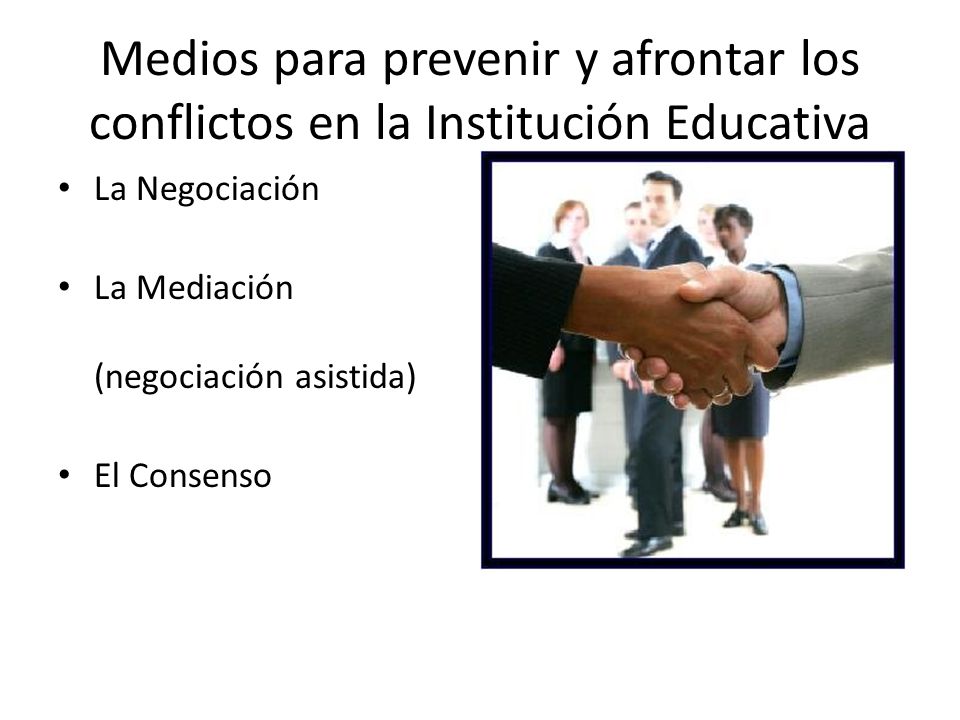 Medios para prevenir y afrontar los conflictos en la Institución Educativa

• La Negociación

• La Mediación

(negociación asistida)

• El Consenso